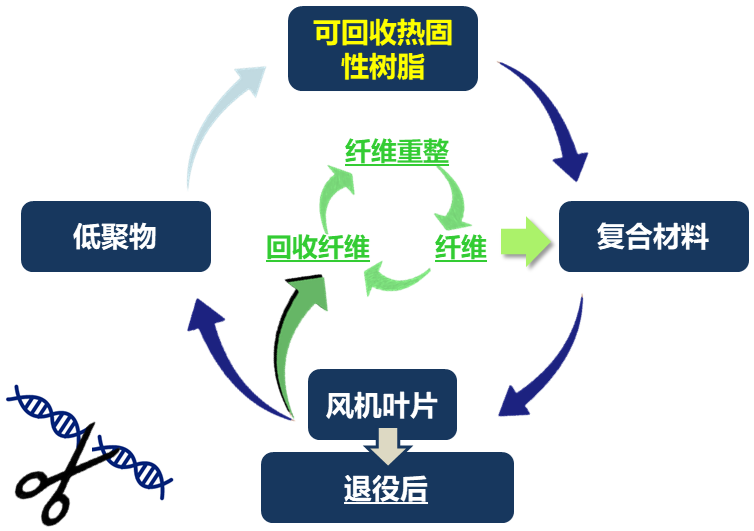 可回收热固性树脂

纤维重整

低聚物

回收纤维

纤维

复合材料

风机叶片

退役后